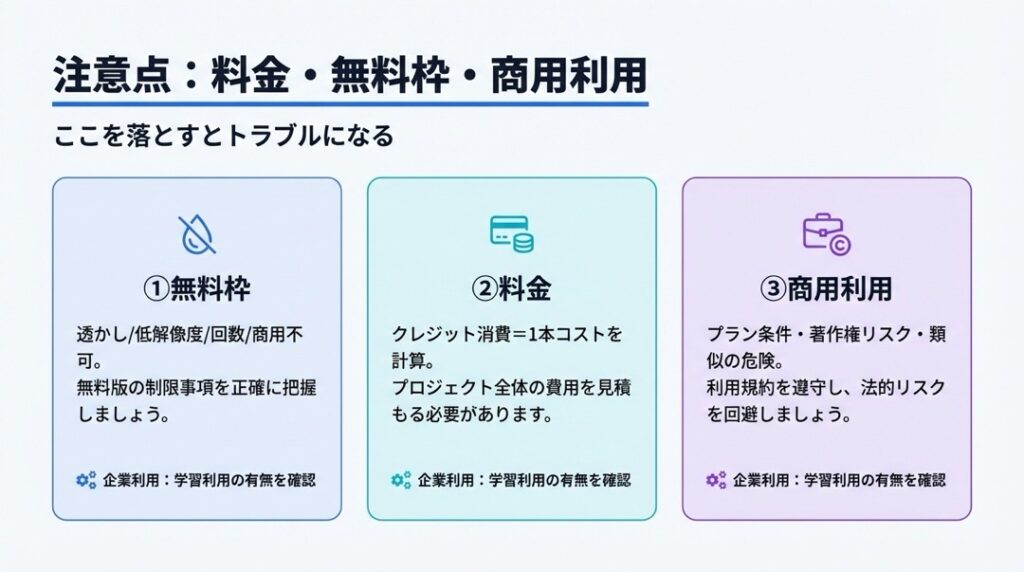 注意点：料金・無料枠・商用利用

ここを落とすとトラブルになる

①無料枠

透かし/低解像度/回数/商用不可。
無料版の制限事項を正確に把握しましょう。

企業利用：学習利用の有無を確認

②料金

クレジット消費＝1本コストを計算。
プロジェクト全体の費用を見積もる必要があります。

企業利用：学習利用の有無を確認

③商用利用

プラン条件・著作権リスク・類似の危険。
利用規約を遵守し、法的リスクを回避しましょう。

企業利用：学習利用の有無を確認